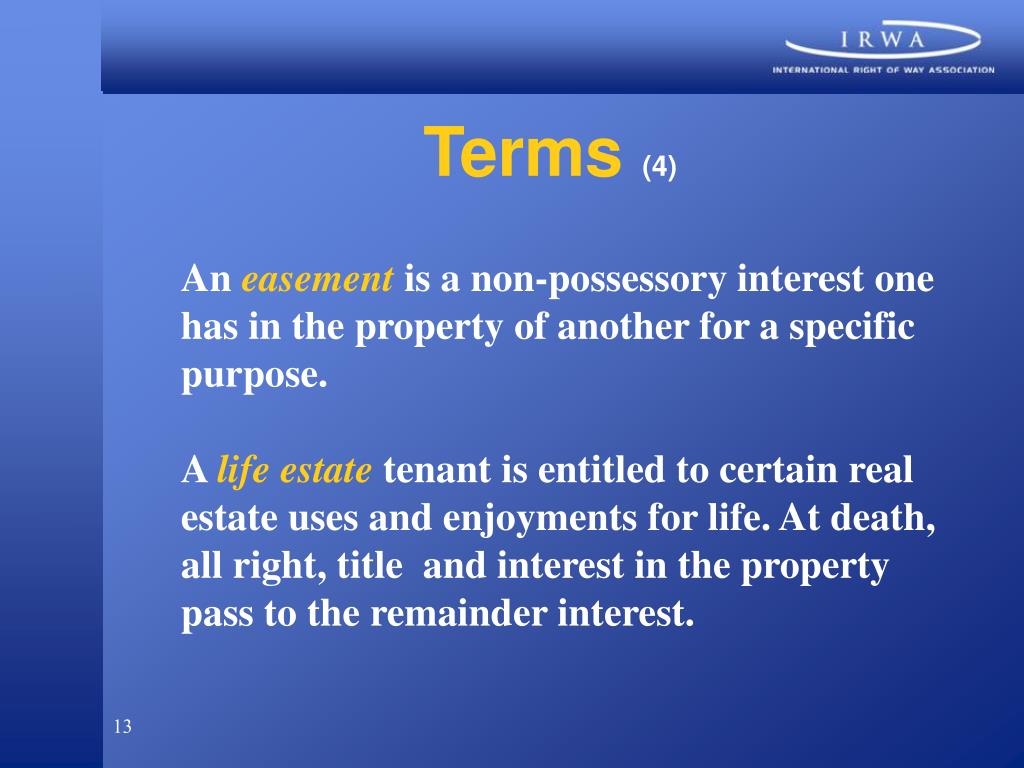 IRWA
INTERNATIONAL RIGHT OF WAY ASSOCIATION

Terms (4)

An easement is a non-possessory interest one has in the property of another for a specific purpose.

A life estate tenant is entitled to certain real estate uses and enjoyments for life. At death, all right, title and interest in the property pass to the remainder interest.

13